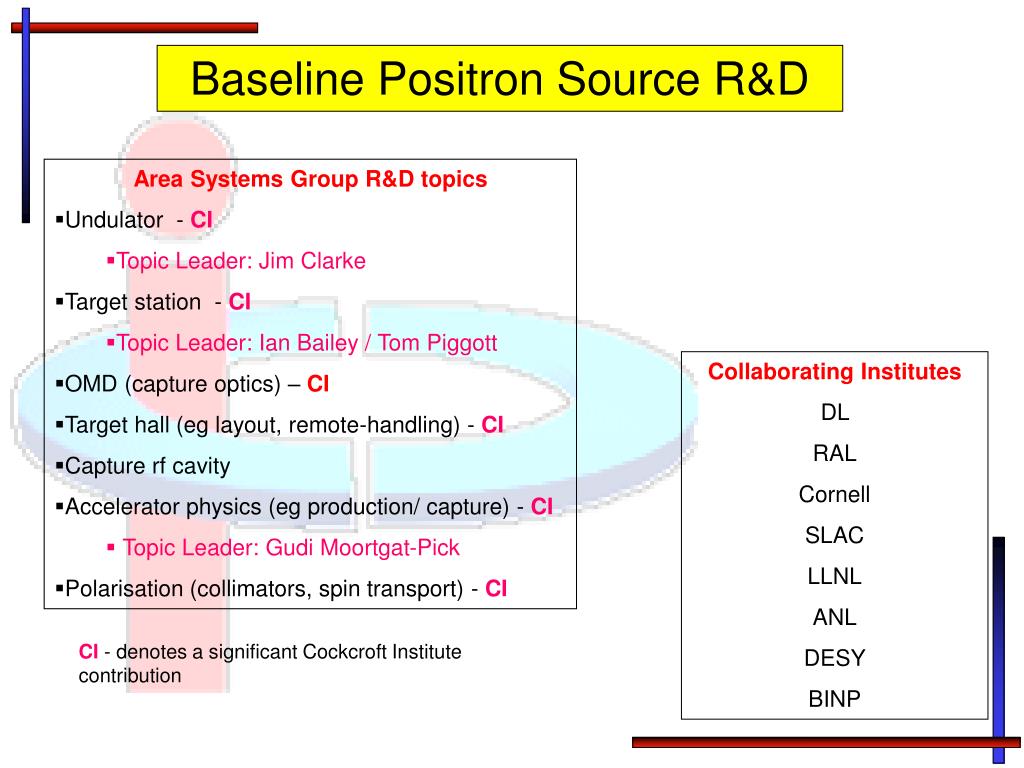 Baseline Positron Source R&D

Area Systems Group R&D topics

▪Undulator - CI

▪Topic Leader: Jim Clarke

▪Target station - CI

▪Topic Leader: Ian Bailey / Tom Piggott

▪OMD (capture optics) – CI

▪Target hall (eg layout, remote-handling) - CI

▪Capture rf cavity

▪Accelerator physics (eg production/ capture) - CI

▪ Topic Leader: Gudi Moortgat-Pick

▪Polarisation (collimators, spin transport) - CI

CI - denotes a significant Cockcroft Institute contribution

Collaborating Institutes

DL

RAL

Cornell

SLAC

LLNL

ANL

DESY

BINP